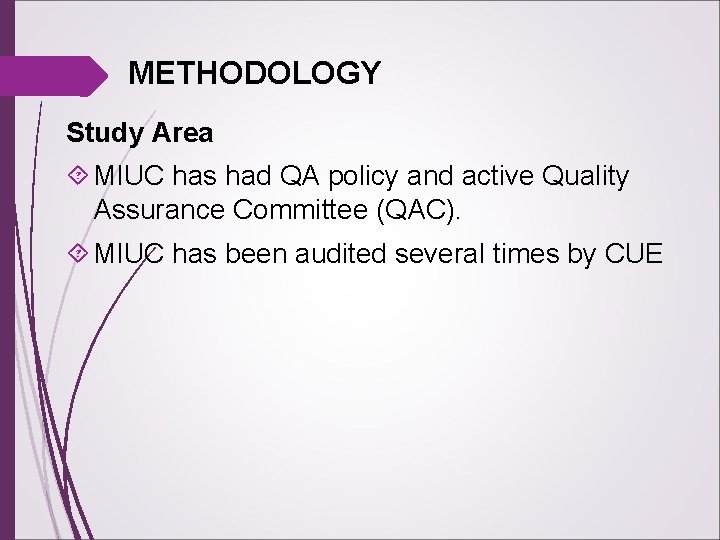 METHODOLOGY

Study Area

MIUC has had QA policy and active Quality Assurance Committee (QAC).

MIUC has been audited several times by CUE